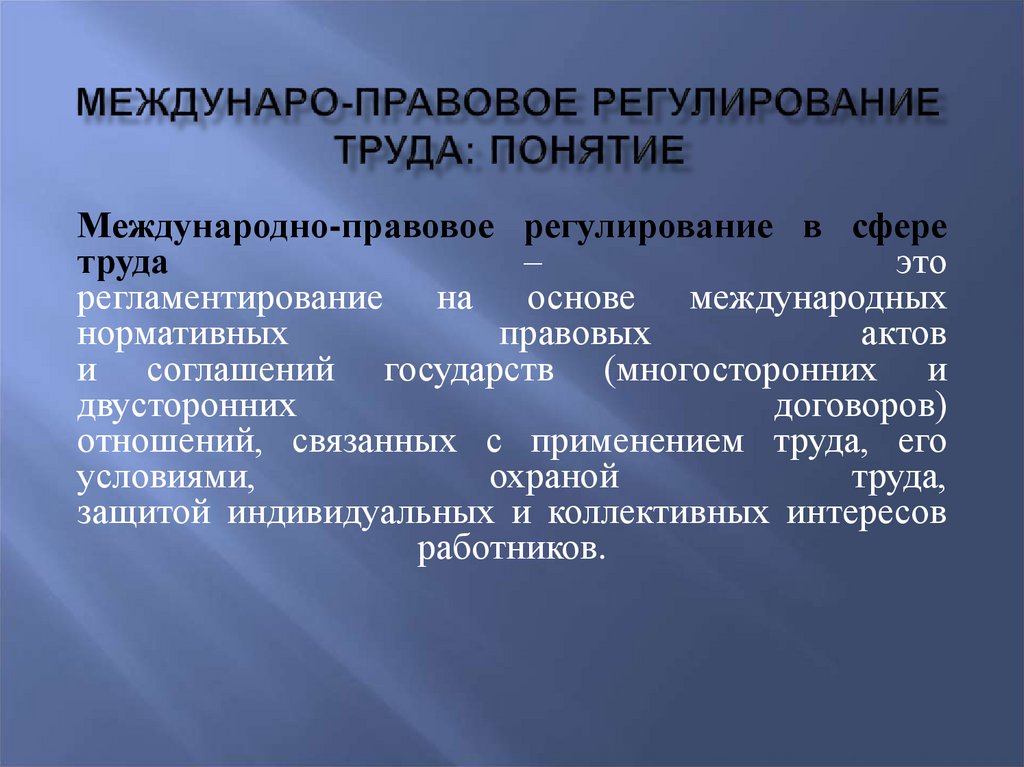 МЕЖДУНАРО-ПРАВОВОЕ РЕГУЛИРОВАНИЕ ТРУДА: ПОНЯТИЕ

Международно-правовое регулирование в сфере труда – это регламентирование на основе международных нормативных правовых актов и соглашений государств (многосторонних и двусторонних договоров) отношений, связанных с применением труда, его условиями, охраной труда, защитой индивидуальных и коллективных интересов работников.